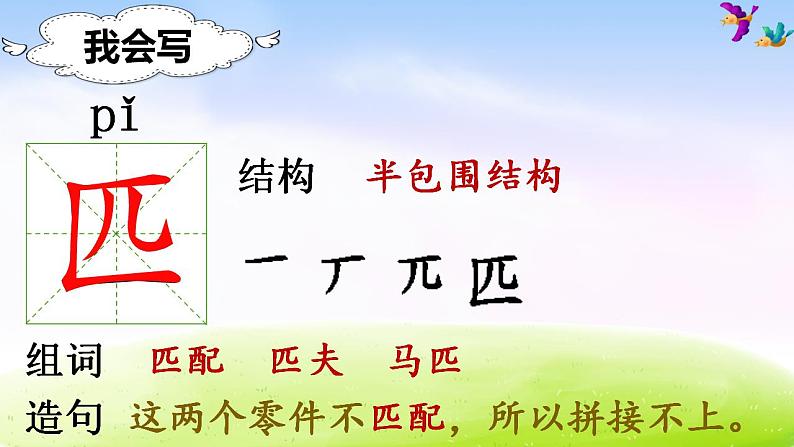 我会写

pǐ

匹

结构　半包围结构

一　丆　兀　匹

组词　匹配　匹夫　马匹

造句　这两个零件不匹配，所以拼接不上。